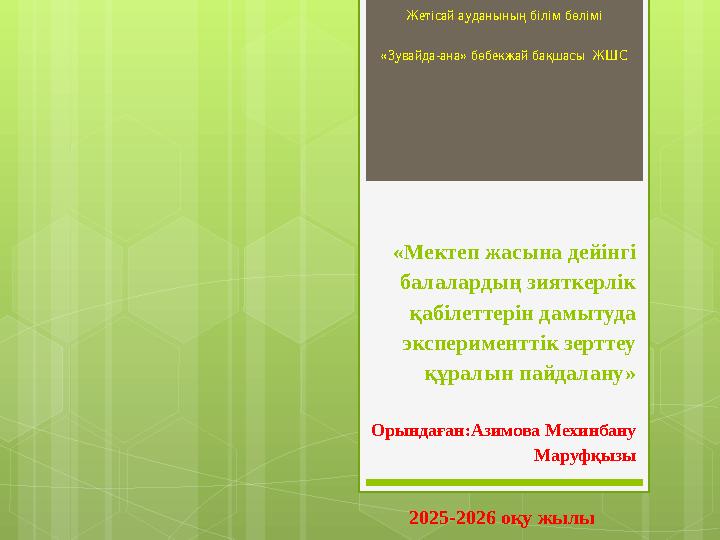 Жетісай ауданының білім бөлімі

«Зувайда-ана» бөбекжай бақшасы ЖШС

«Мектеп жасына дейінгі балалардың зияткерлік қабілеттерін дамытуда эксперименттік зерттеу құралын пайдалану»

Орындаған:Азимова Мехинбану Маруфқызы

2025-2026 оқу жылы